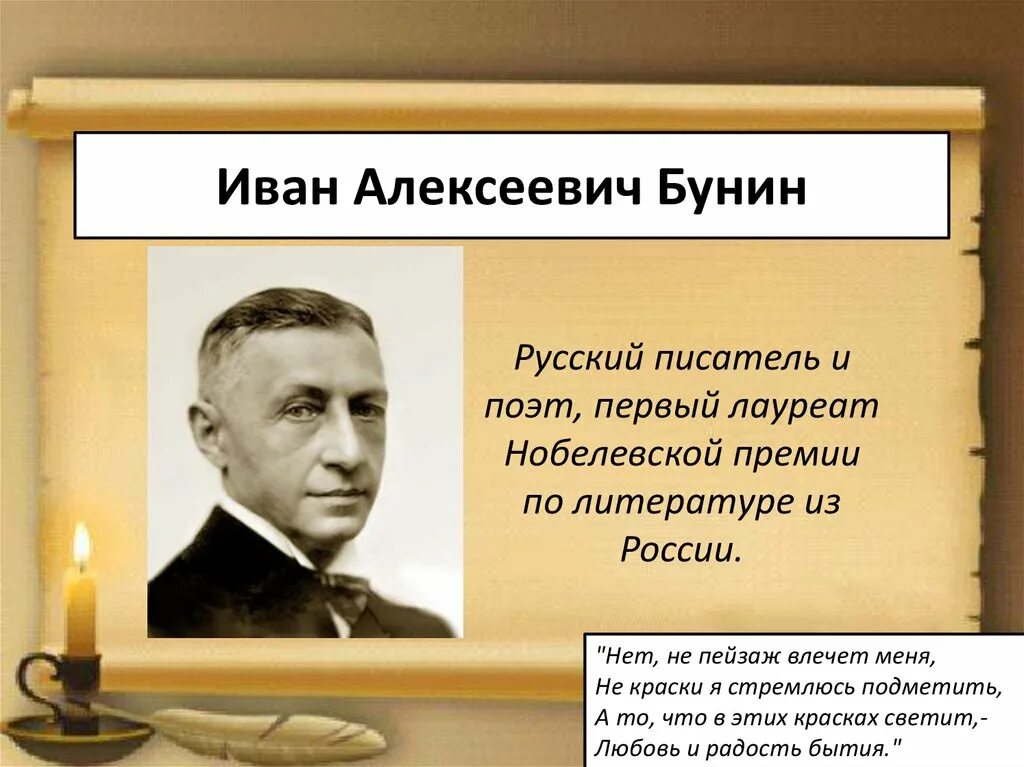 Иван Алексеевич Бунин

Русский писатель и поэт, первый лауреат Нобелевской премии по литературе из России.

"Нет, не пейзаж влечет меня,
Не краски я стремлюсь подметить,
А то, что в этих красках светит,-
Любовь и радость бытия."